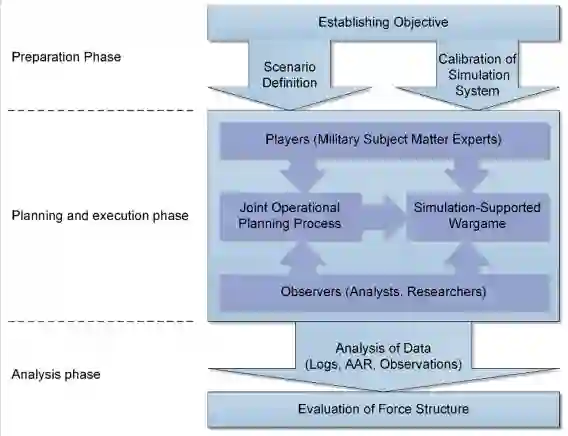 Preparation Phase

Establishing Objective

Scenario Definition

Calibration of Simulation System

Planning and execution phase

Players (Military Subject Matter Experts)

Joint Operational Planning Process

Simulation-Supported Wargame

Observers (Analysts. Researchers)

Analysis phase

Analysis of Data (Logs, AAR, Observations)

Evaluation of Force Structure